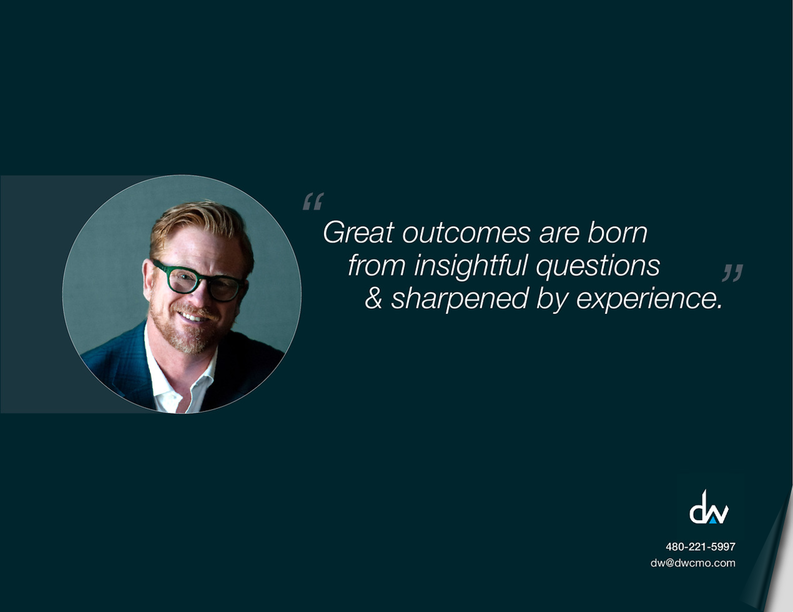 “Great outcomes are born from insightful questions & sharpened by experience.”

dw

480-221-5997
dw@dwcmo.com